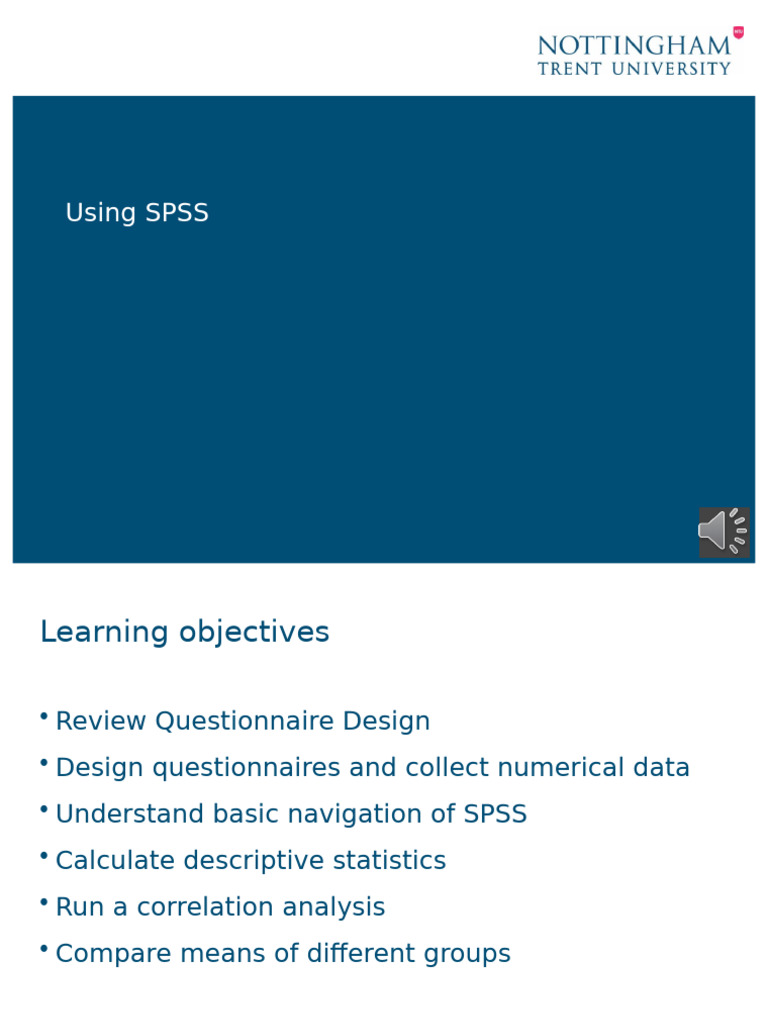 NOTTINGHAM
TRENT UNIVERSITY

Using SPSS

Learning objectives

• Review Questionnaire Design
• Design questionnaires and collect numerical data
• Understand basic navigation of SPSS
• Calculate descriptive statistics
• Run a correlation analysis
• Compare means of different groups